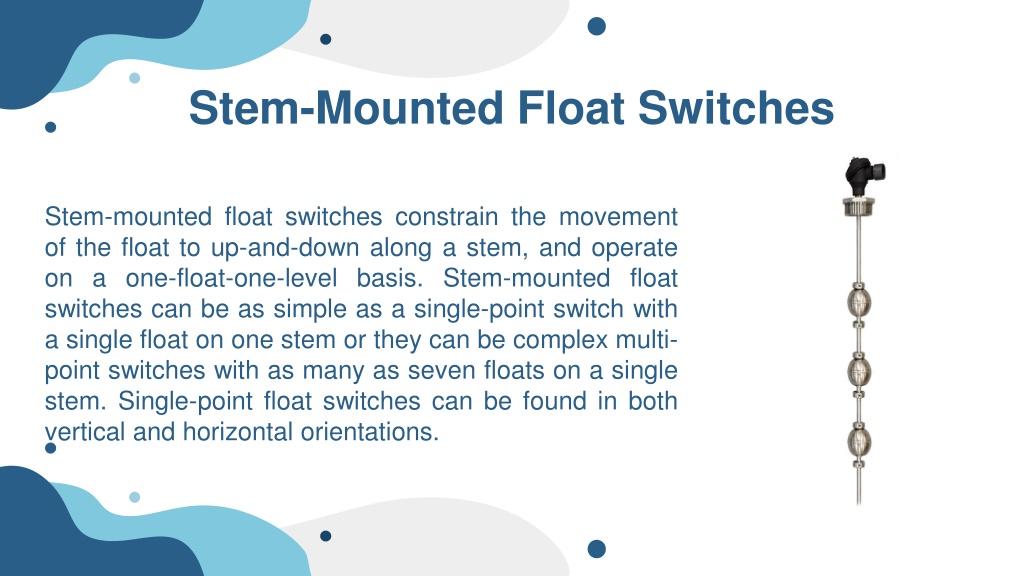 Stem-Mounted Float Switches

Stem-mounted float switches constrain the movement of the float to up-and-down along a stem, and operate on a one-float-one-level basis. Stem-mounted float switches can be as simple as a single-point switch with a single float on one stem or they can be complex multi-point switches with as many as seven floats on a single stem. Single-point float switches can be found in both vertical and horizontal orientations.